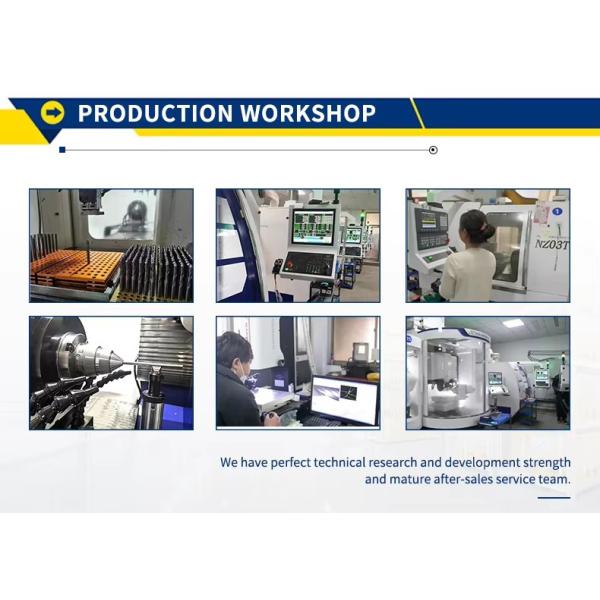 PRODUCTION WORKSHOP

NZ03T

We have perfect technical research and development strength and mature after-sales service team.